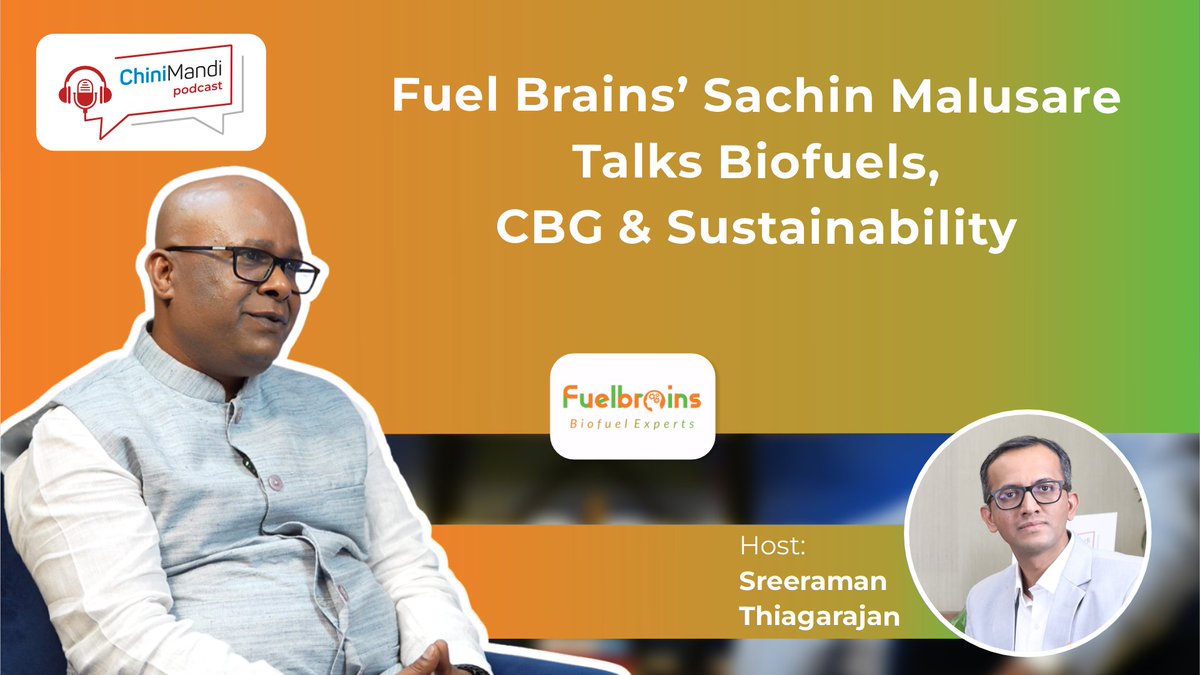 ChiniMandi podcast

Fuel Brains' Sachin Malusare Talks Biofuels, CBG & Sustainability

Fuelbrains
Biofuel Experts

Host:
Sreeraman Thiagarajan